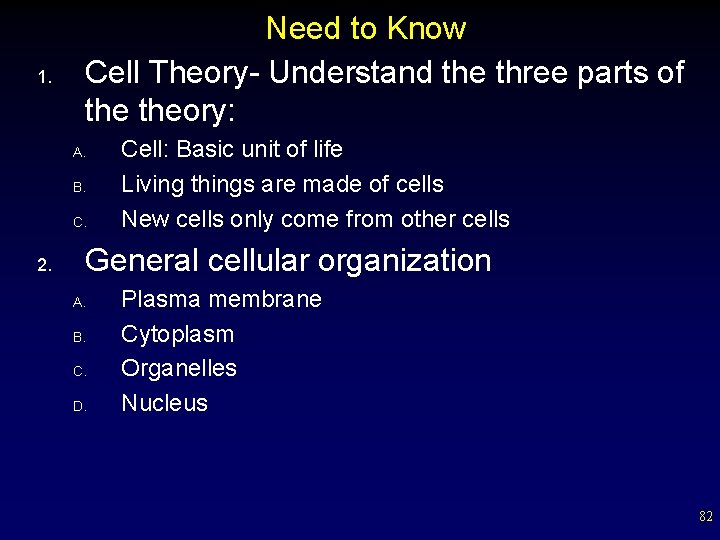 Need to Know

1. Cell Theory- Understand the three parts of the theory:

A. Cell: Basic unit of life
B. Living things are made of cells
C. New cells only come from other cells

2. General cellular organization

A. Plasma membrane
B. Cytoplasm
C. Organelles
D. Nucleus

82